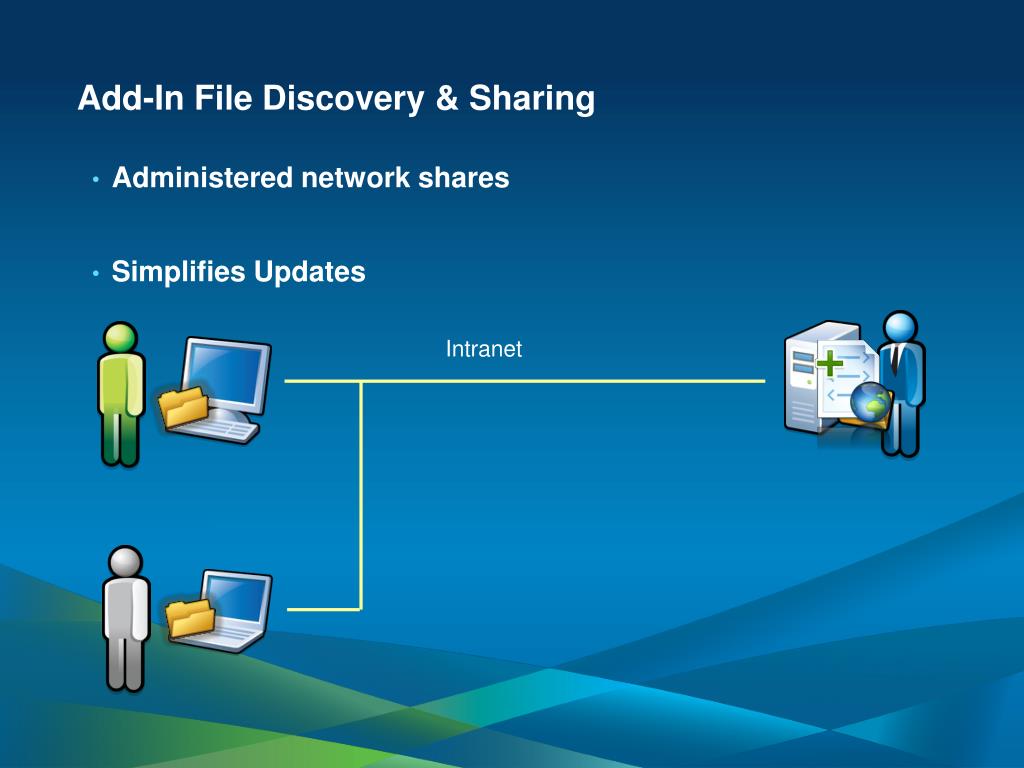 Add-In File Discovery & Sharing

• Administered network shares

• Simplifies Updates

Intranet